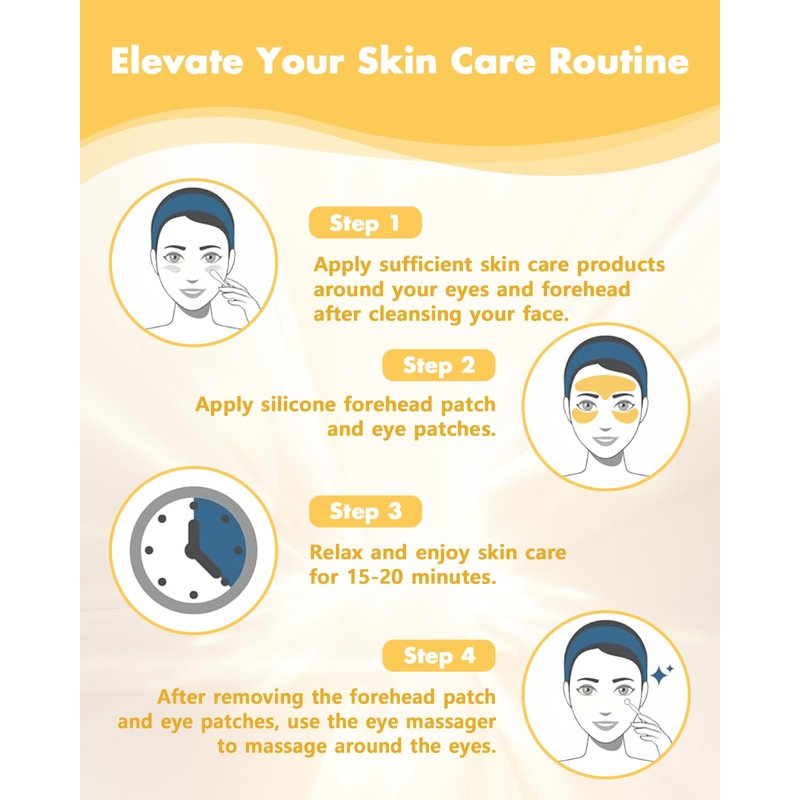 Elevate Your Skin Care Routine

Step 1

Apply sufficient skin care products around your eyes and forehead after cleansing your face.

Step 2

Apply silicone forehead patch and eye patches.

Step 3

Relax and enjoy skin care for 15-20 minutes.

Step 4

After removing the forehead patch and eye patches, use the eye massager to massage around the eyes.